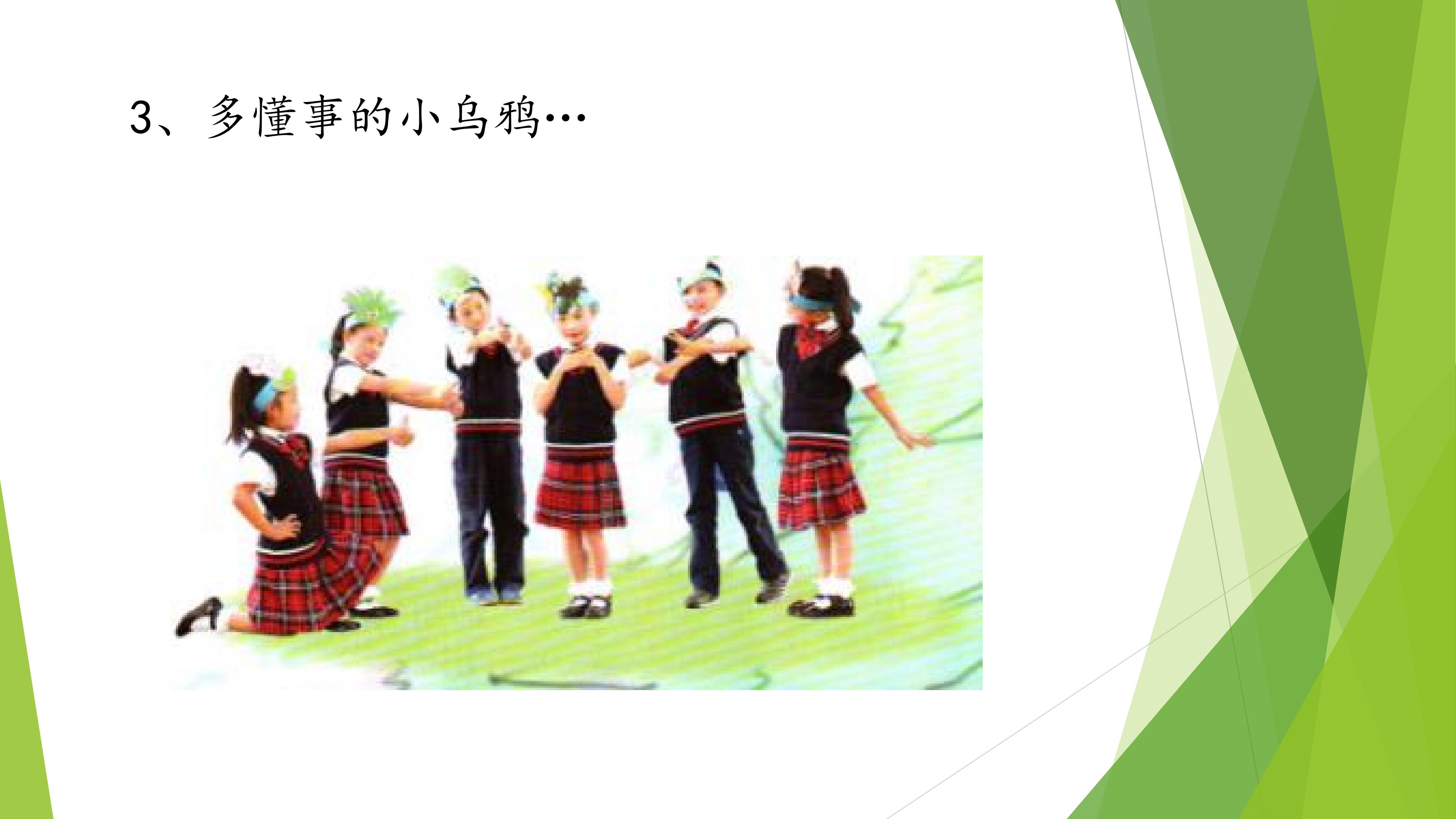 3、多懂事的小乌鸦…